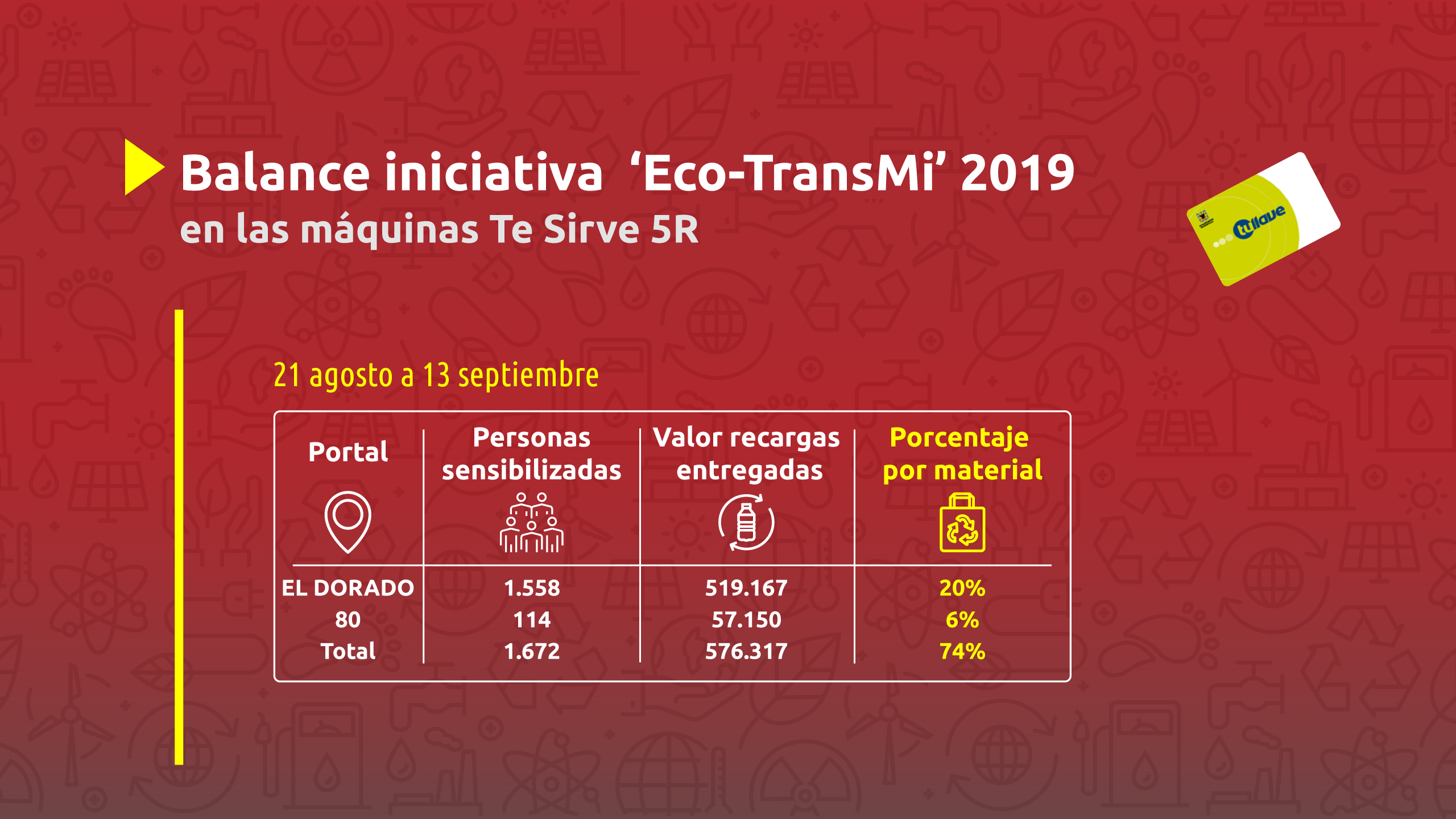 Balance iniciativa ‘Eco-TransMi’ 2019
en las máquinas Te Sirve 5R

tullave

21 agosto a 13 septiembre

| Portal | Personas sensibilizadas | Valor recargas entregadas | Porcentaje por material |
|---|---|---|---|
| EL DORADO | 1.558 | 519.167 | 20% |
| 80 | 114 | 57.150 | 6% |
| Total | 1.672 | 576.317 | 74% |